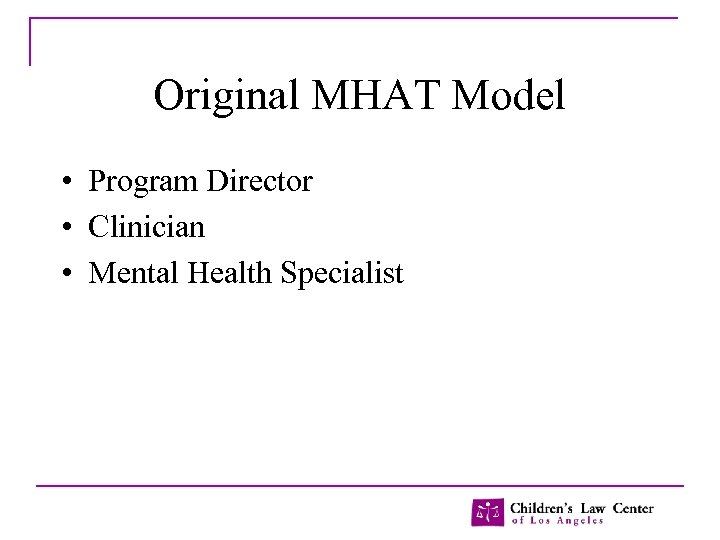 Original MHAT Model

• Program Director
• Clinician
• Mental Health Specialist

Children's Law Center
of Los Angeles